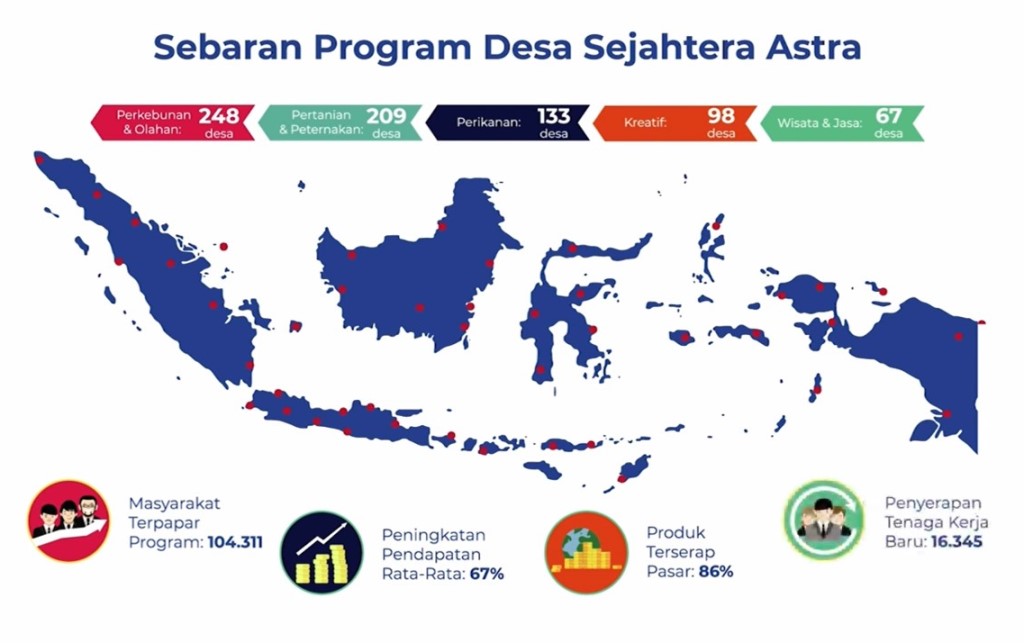 Sebaran Program Desa Sejahtera Astra

Perkebunan & Olahan: 248 desa

Pertanian & Peternakan: 209 desa

Perikanan: 133 desa

Kreatif: 98 desa

Wisata & Jasa: 67 desa

Masyarakat Terpapar Program: 104.311

Peningkatan Pendapatan Rata-Rata: 67%

Produk Terserap Pasar: 86%

Penyerapan Tenaga Kerja Baru: 16.345